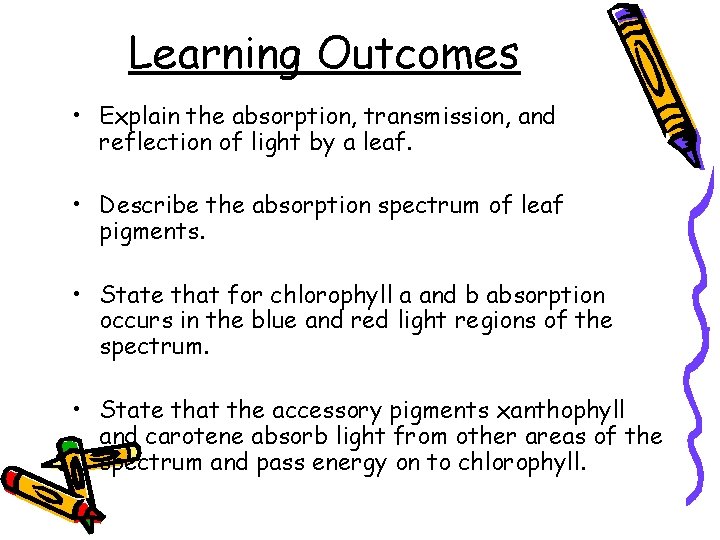 Learning Outcomes

• Explain the absorption, transmission, and reflection of light by a leaf.

• Describe the absorption spectrum of leaf pigments.

• State that for chlorophyll a and b absorption occurs in the blue and red light regions of the spectrum.

• State that the accessory pigments xanthophyll and carotene absorb light from other areas of the spectrum and pass energy on to chlorophyll.